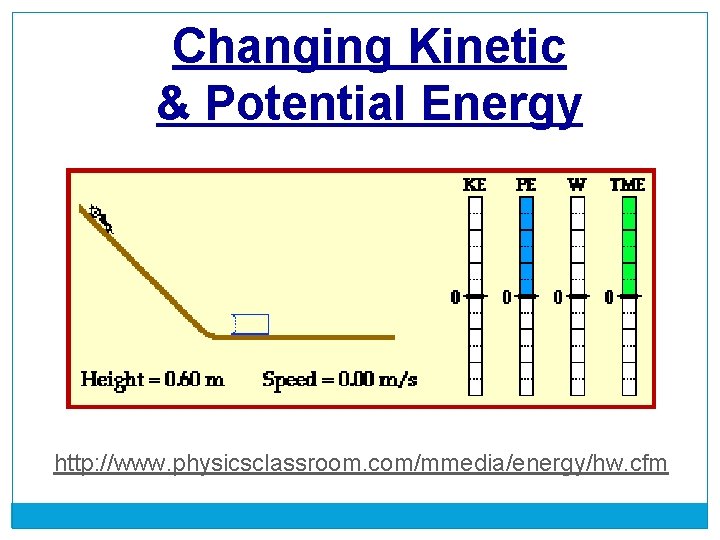 Changing Kinetic & Potential Energy

KE PE W TME

0 0 0 0

Height = 0.60 m Speed = 0.00 m/s

http://www.physicsclassroom.com/mmedia/energy/hw.cfm